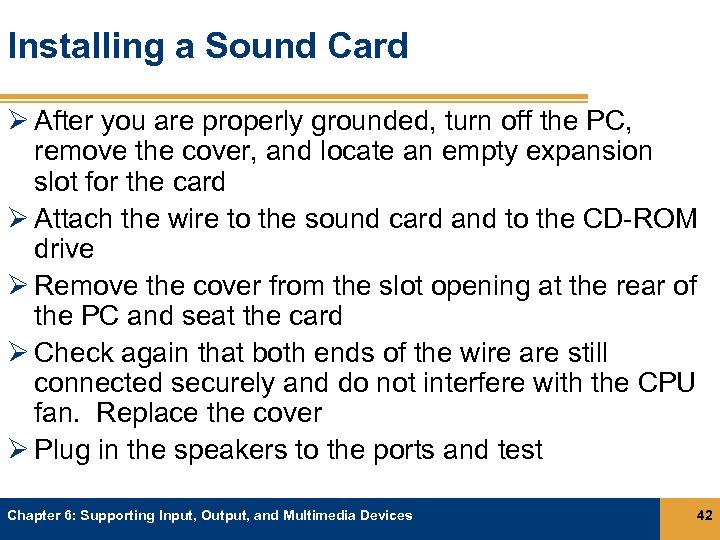 Installing a Sound Card

➢ After you are properly grounded, turn off the PC, remove the cover, and locate an empty expansion slot for the card

➢ Attach the wire to the sound card and to the CD-ROM drive

➢ Remove the cover from the slot opening at the rear of the PC and seat the card

➢ Check again that both ends of the wire are still connected securely and do not interfere with the CPU fan.  Replace the cover

➢ Plug in the speakers to the ports and test

Chapter 6: Supporting Input, Output, and Multimedia Devices

42